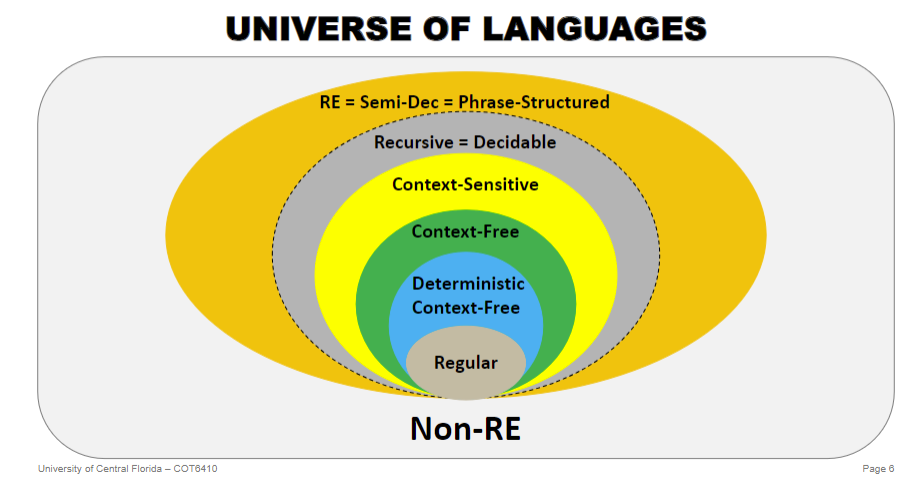 UNIVERSE OF LANGUAGES

RE = Semi-Dec = Phrase-Structured

Recursive = Decidable

Context-Sensitive

Context-Free

Deterministic Context-Free

Regular

Non-RE

University of Central Florida – COT6410

Page 6